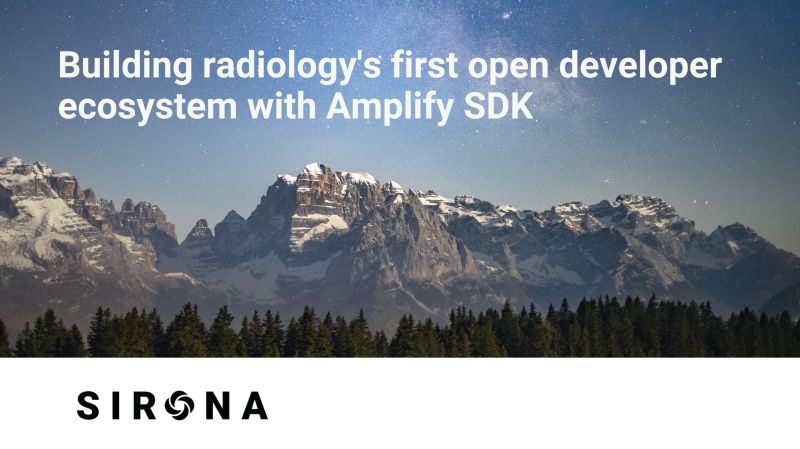 Building radiology's first open developer ecosystem with Amplify SDK

SIRONA